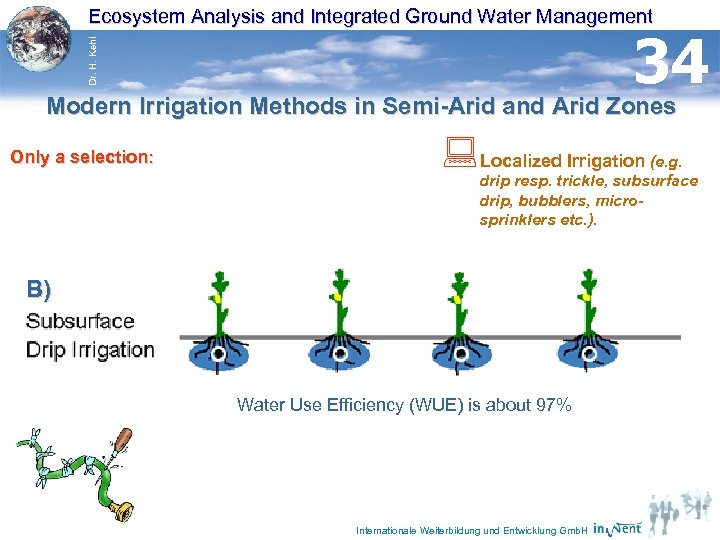 Ecosystem Analysis and Integrated Ground Water Management

Dr. H. Kehl

34

Modern Irrigation Methods in Semi-Arid and Arid Zones

Only a selection:

Localized Irrigation (e.g. drip resp. trickle, subsurface drip, bubblers, micro-sprinklers etc.).

B)
Subsurface Drip Irrigation

Water Use Efficiency (WUE) is about 97%

Internationale Weiterbildung und Entwicklung GmbH inWent